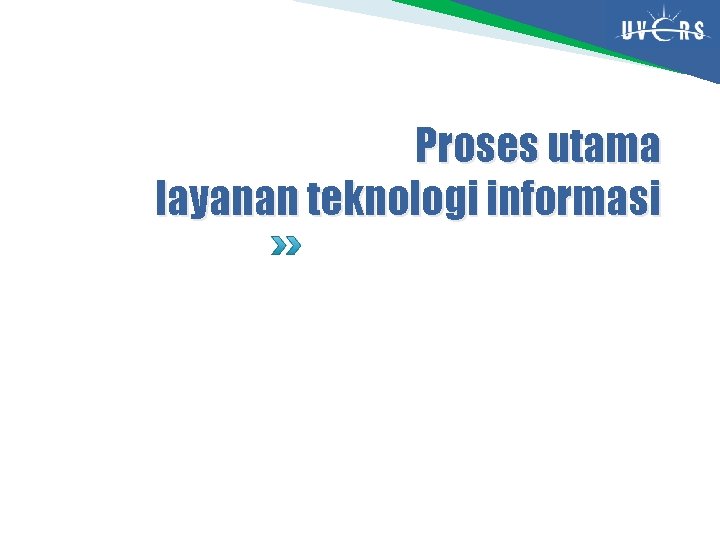 UVERS

Proses utama
layanan teknologi informasi